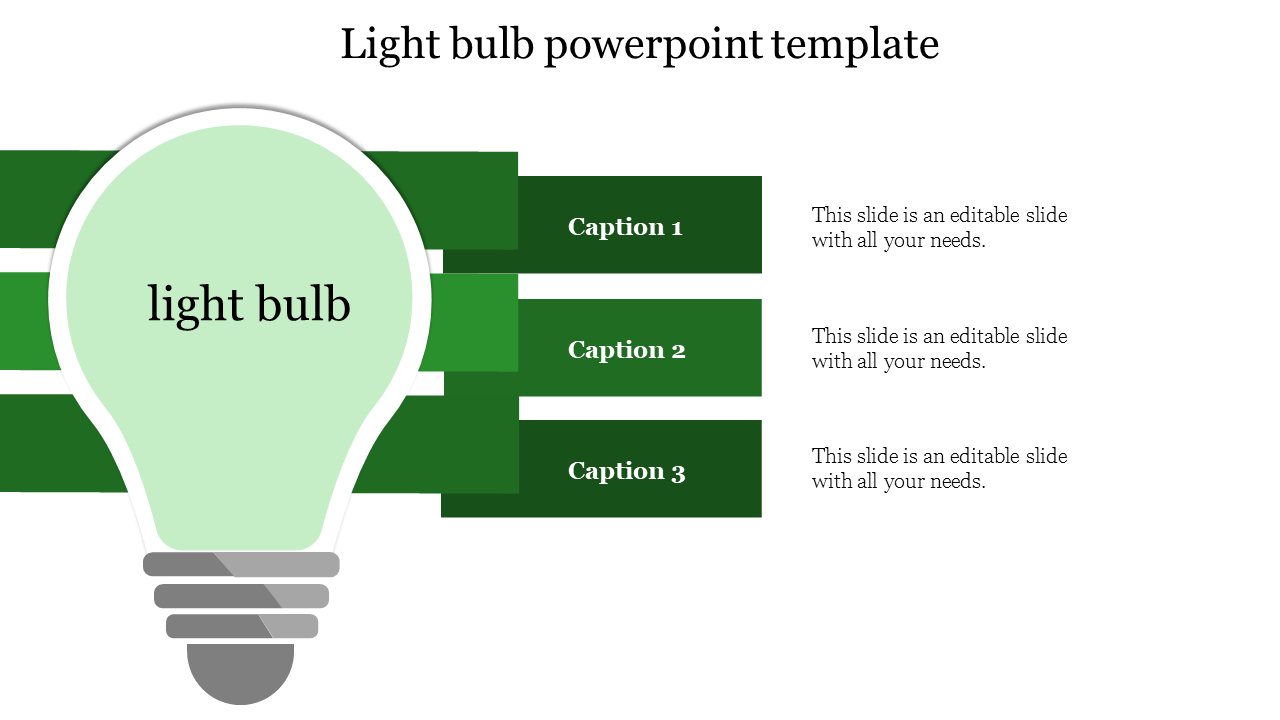 Light bulb powerpoint template

light bulb

Caption 1

This slide is an editable slide with all your needs.

Caption 2

This slide is an editable slide with all your needs.

Caption 3

This slide is an editable slide with all your needs.